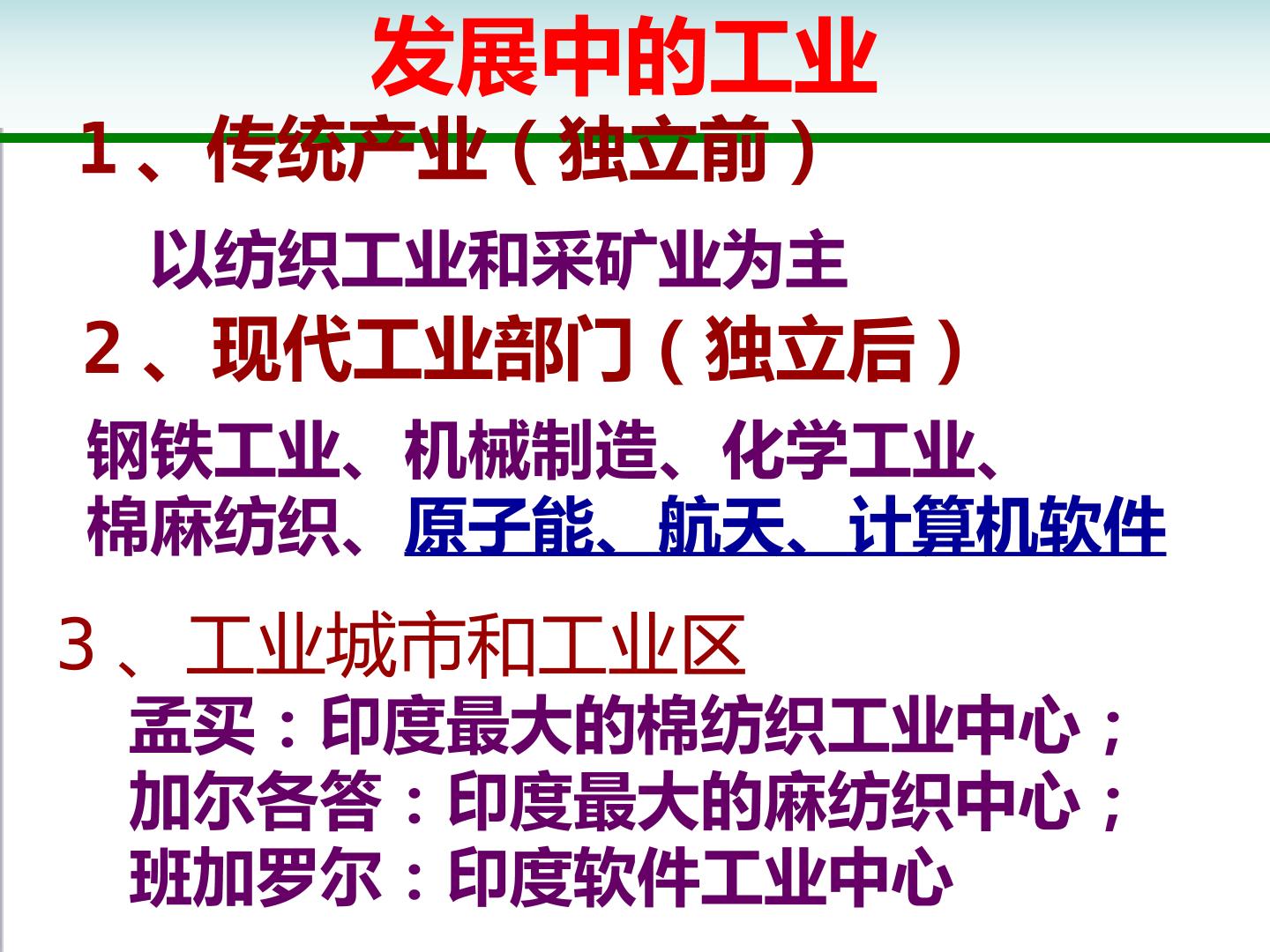 发展中的工业

1、传统产业（独立前）

以纺织工业和采矿业为主

2、现代工业部门（独立后）

钢铁工业、机械制造、化学工业、棉麻纺织、原子能、航天、计算机软件

3、工业城市和工业区

孟买：印度最大的棉纺织工业中心；
加尔各答：印度最大的麻纺织中心；
班加罗尔：印度软件工业中心